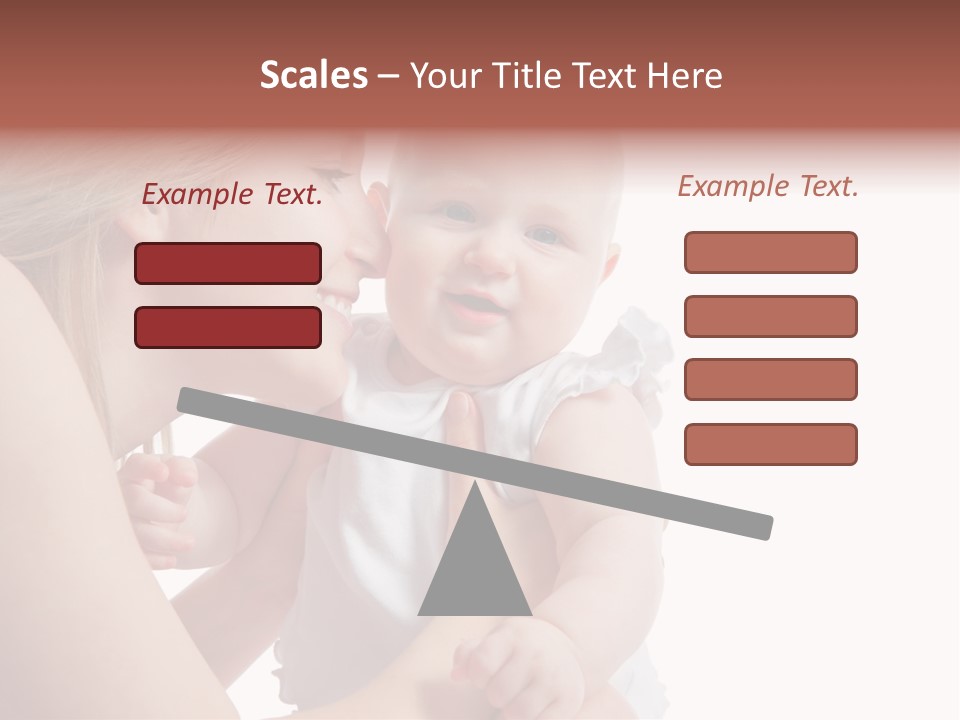 Scales – Your Title Text Here

Example Text.

Example Text.